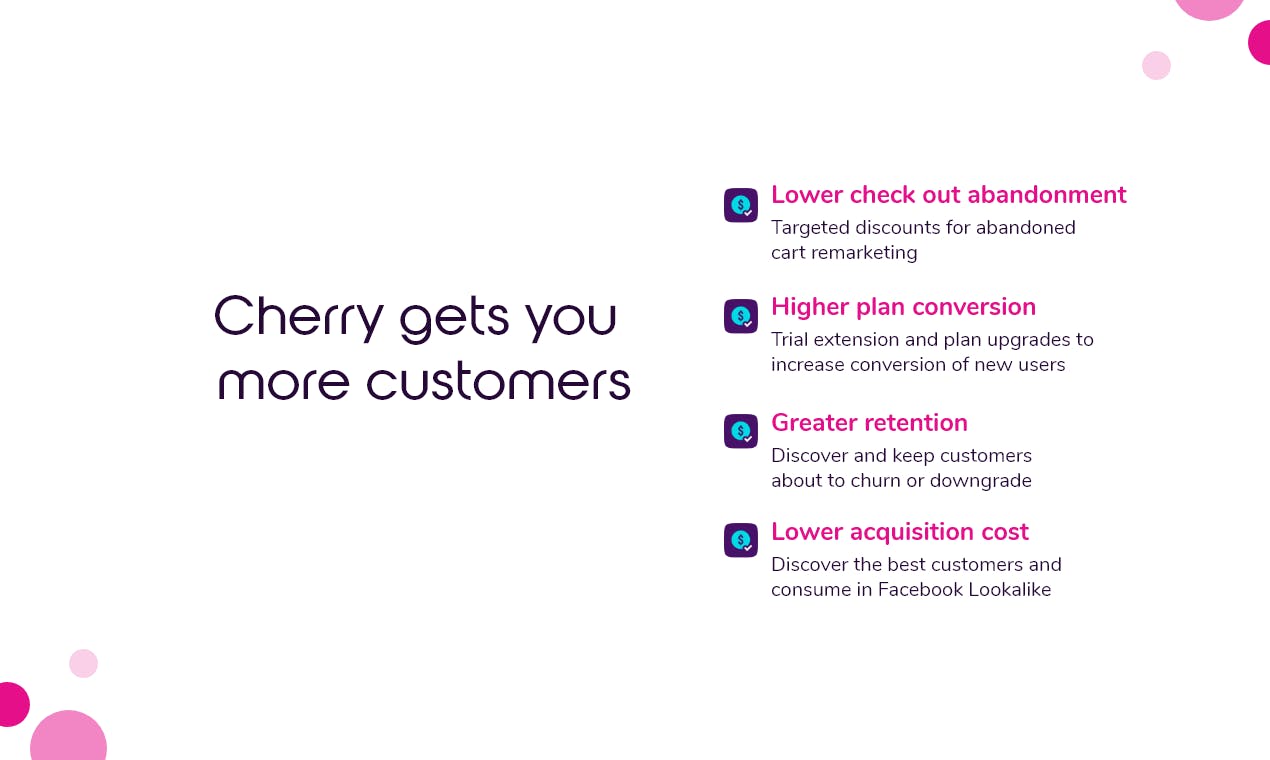 Cherry gets you more customers

Lower check out abandonment
Targeted discounts for abandoned cart remarketing

Higher plan conversion
Trial extension and plan upgrades to increase conversion of new users

Greater retention
Discover and keep customers about to churn or downgrade

Lower acquisition cost
Discover the best customers and consume in Facebook Lookalike